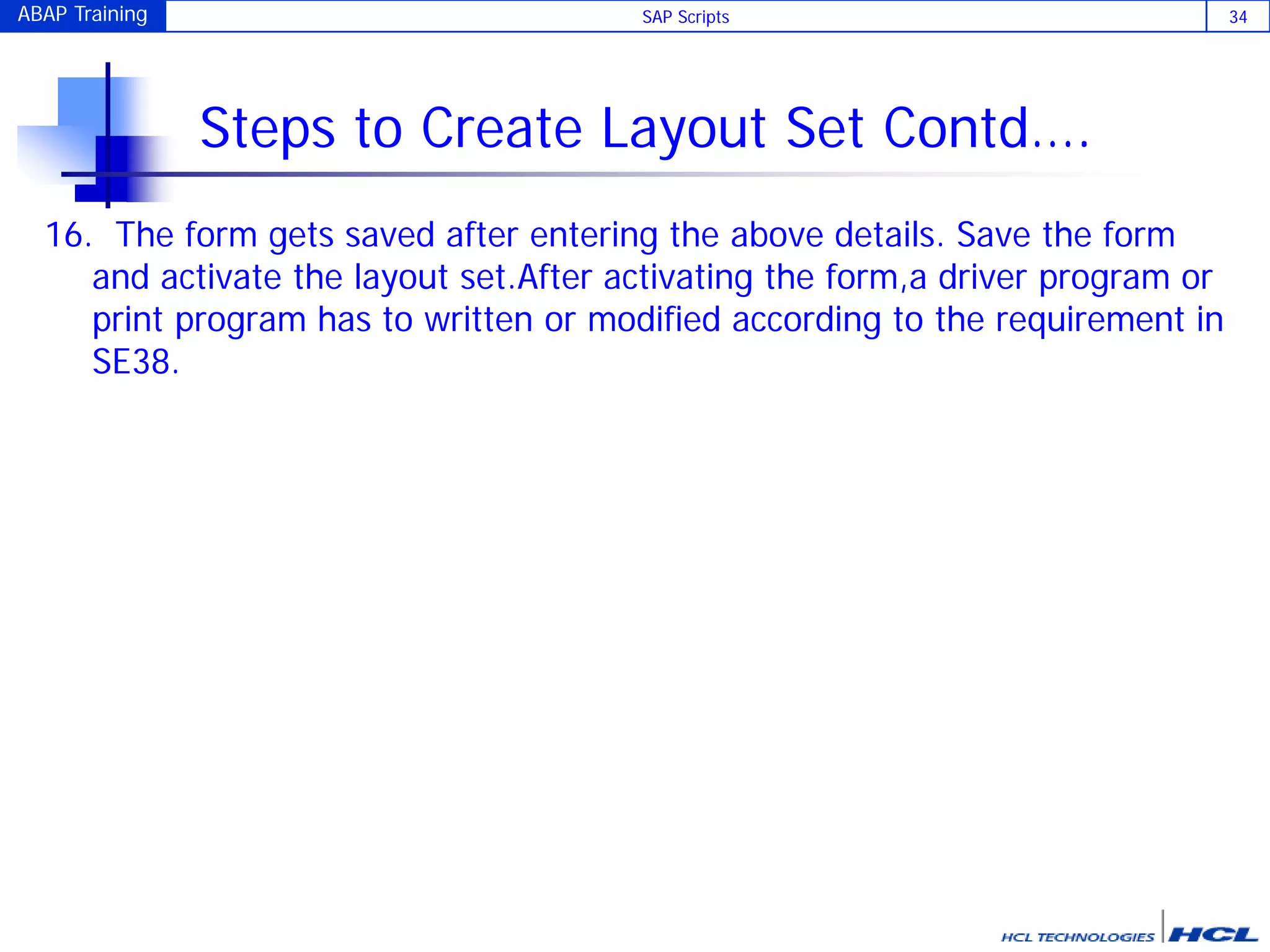 ABAP Training SAP Scripts 34

Steps to Create Layout Set Contd….

16. The form gets saved after entering the above details. Save the form and activate the layout set.After activating the form,a driver program or print program has to written or modified according to the requirement in SE38.

HCL TECHNOLOGIES HCL